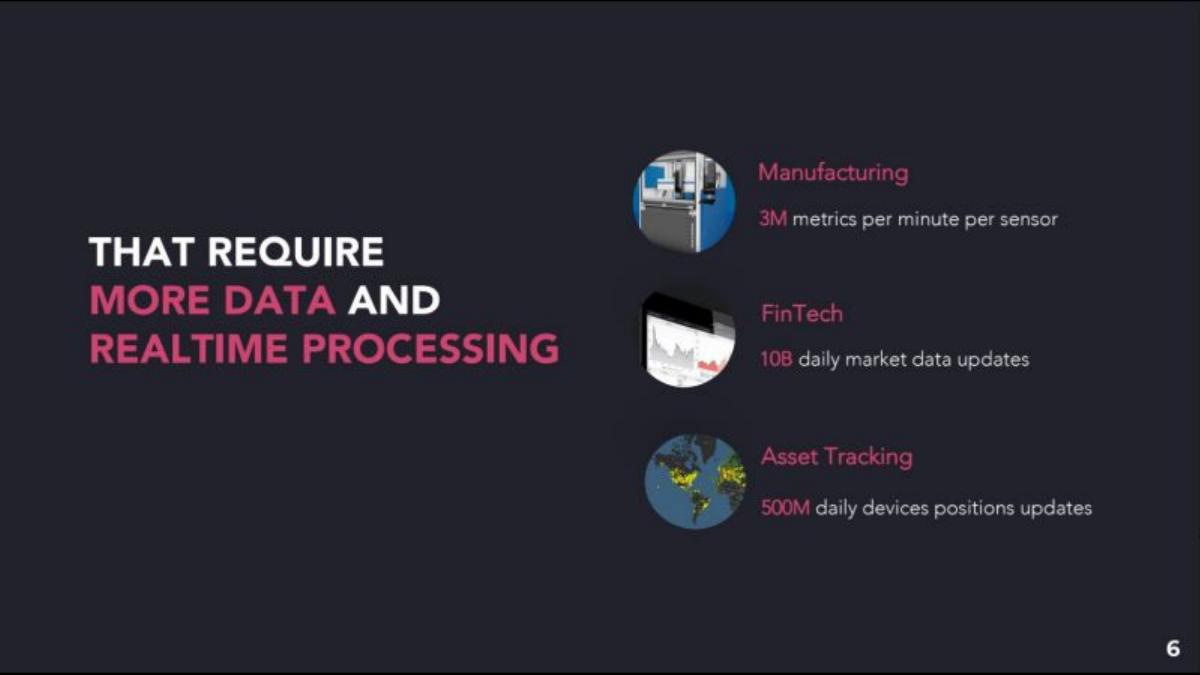 THAT REQUIRE
MORE DATA AND
REALTIME PROCESSING

Manufacturing

3M metrics per minute per sensor

FinTech

10B daily market data updates

Asset Tracking

500M daily devices positions updates

6